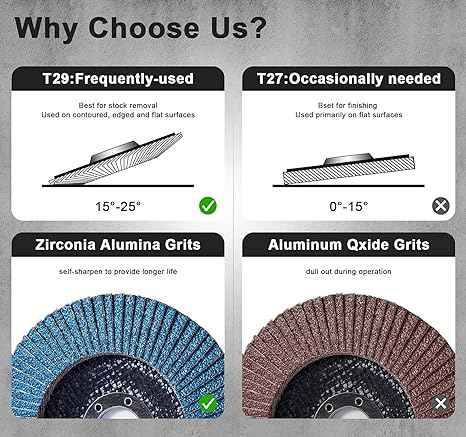 Why Choose Us?

T29:Frequently-used

Best for stock removal
Used on contoured, edged and flat surfaces

15°-25°

T27:Occasionally needed

Bset for finishing
Used primarily on flat surfaces

0°-15°

Zirconia Alumina Grits

self-sharpen to provide longer life

Aluminum Qxide Grits

dull out during operation